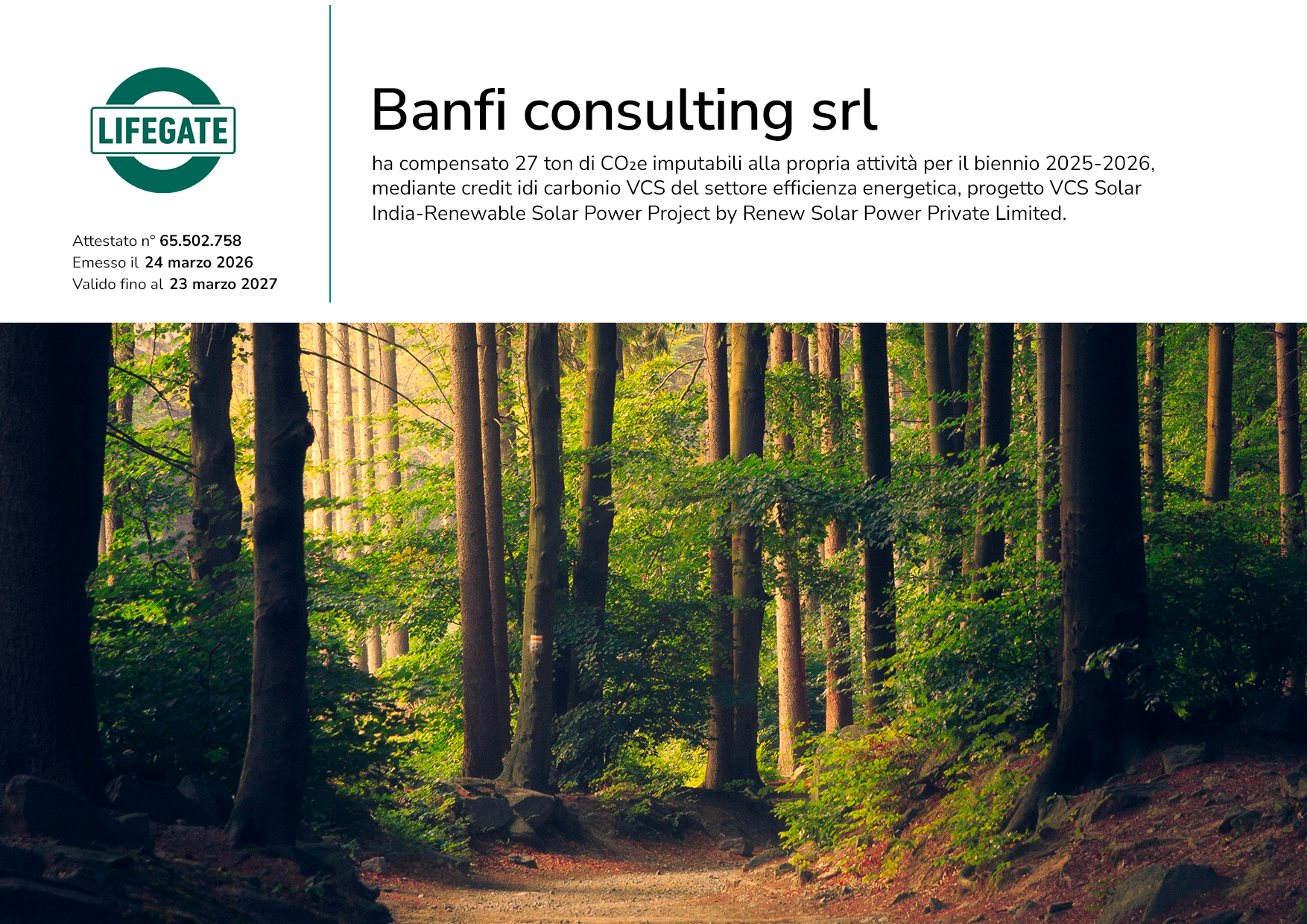 LIFEGATE

Attestato n° 65.502.758
Emesso il 24 marzo 2026
Valido fino al 23 marzo 2027

Banfi consulting srl

ha compensato 27 ton di $CO_2e$ imputabili alla propria attività per il biennio 2025-2026, mediante credit idi carbonio VCS del settore efficienza energetica, progetto VCS Solar India-Renewable Solar Power Project by Renew Solar Power Private Limited.